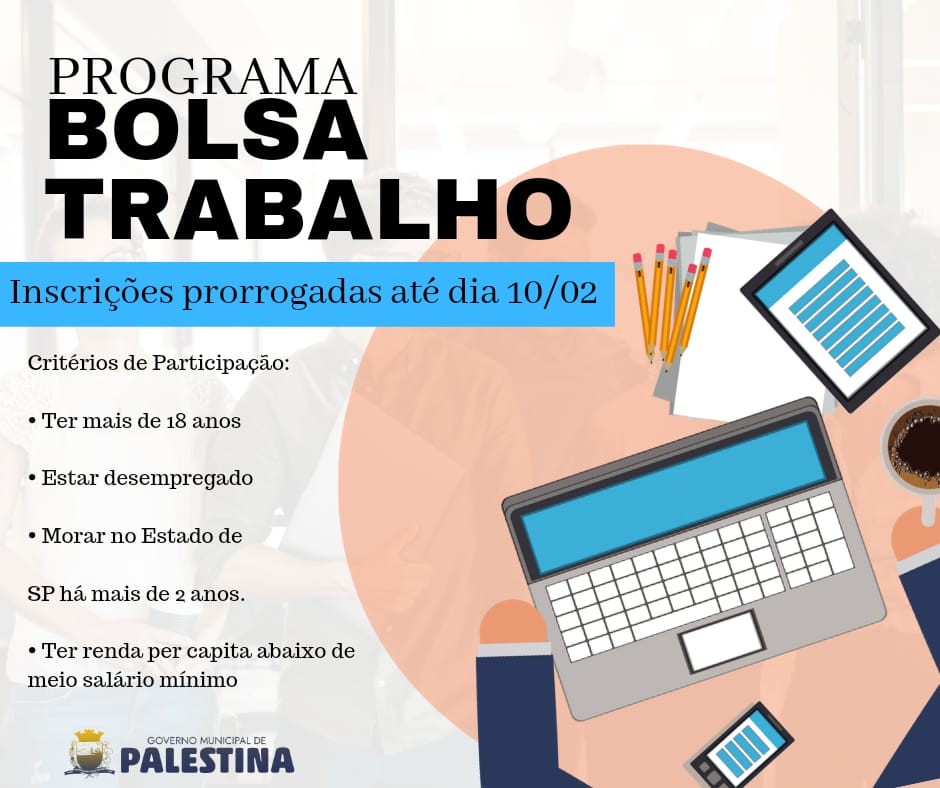 PROGRAMA
BOLSA
TRABALHO

Inscrições prorrogadas até dia 10/02

Critérios de Participação:

• Ter mais de 18 anos

• Estar desempregado

• Morar no Estado de

SP há mais de 2 anos.

• Ter renda per capita abaixo de meio salário mínimo

GOVERNO MUNICIPAL DE
PALESTINA